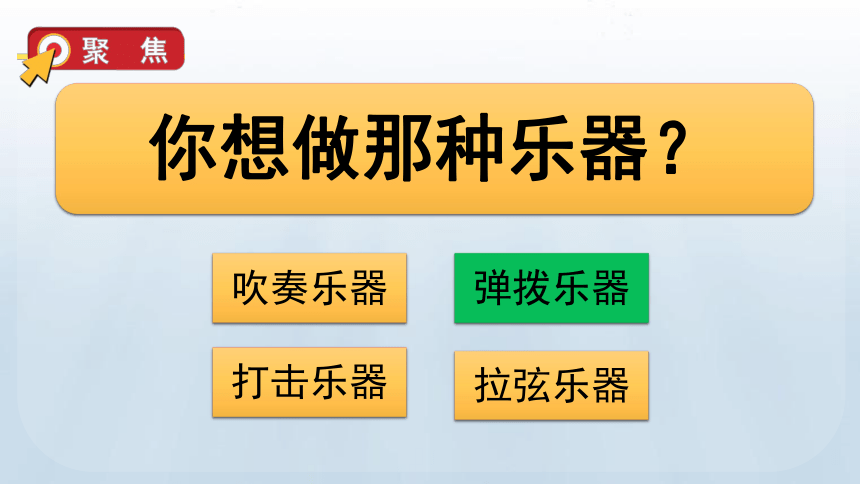 聚 焦

你想做那种乐器？

吹奏乐器

弹拨乐器

打击乐器

拉弦乐器